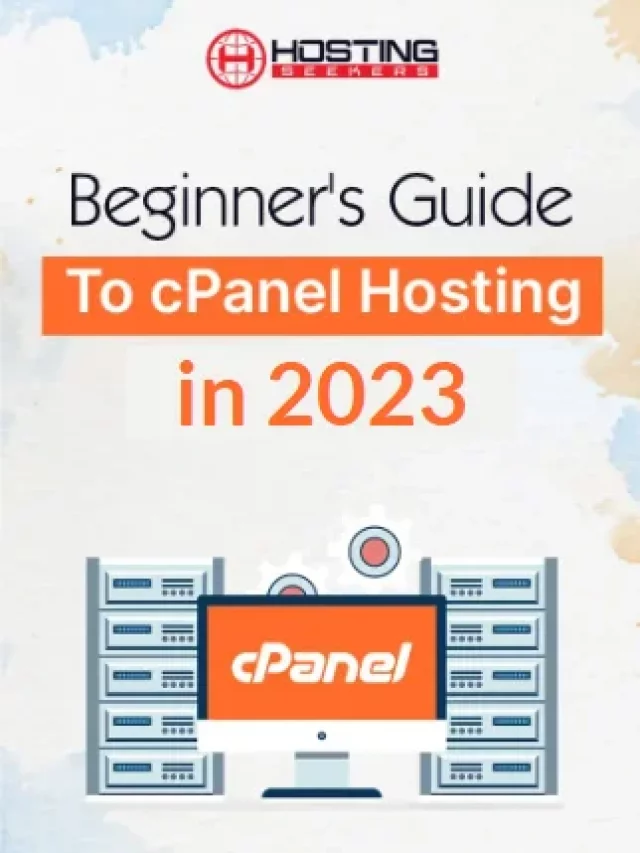 HOSTING SEEKERS

Beginner's Guide
To cPanel Hosting
in 2023

cPanel